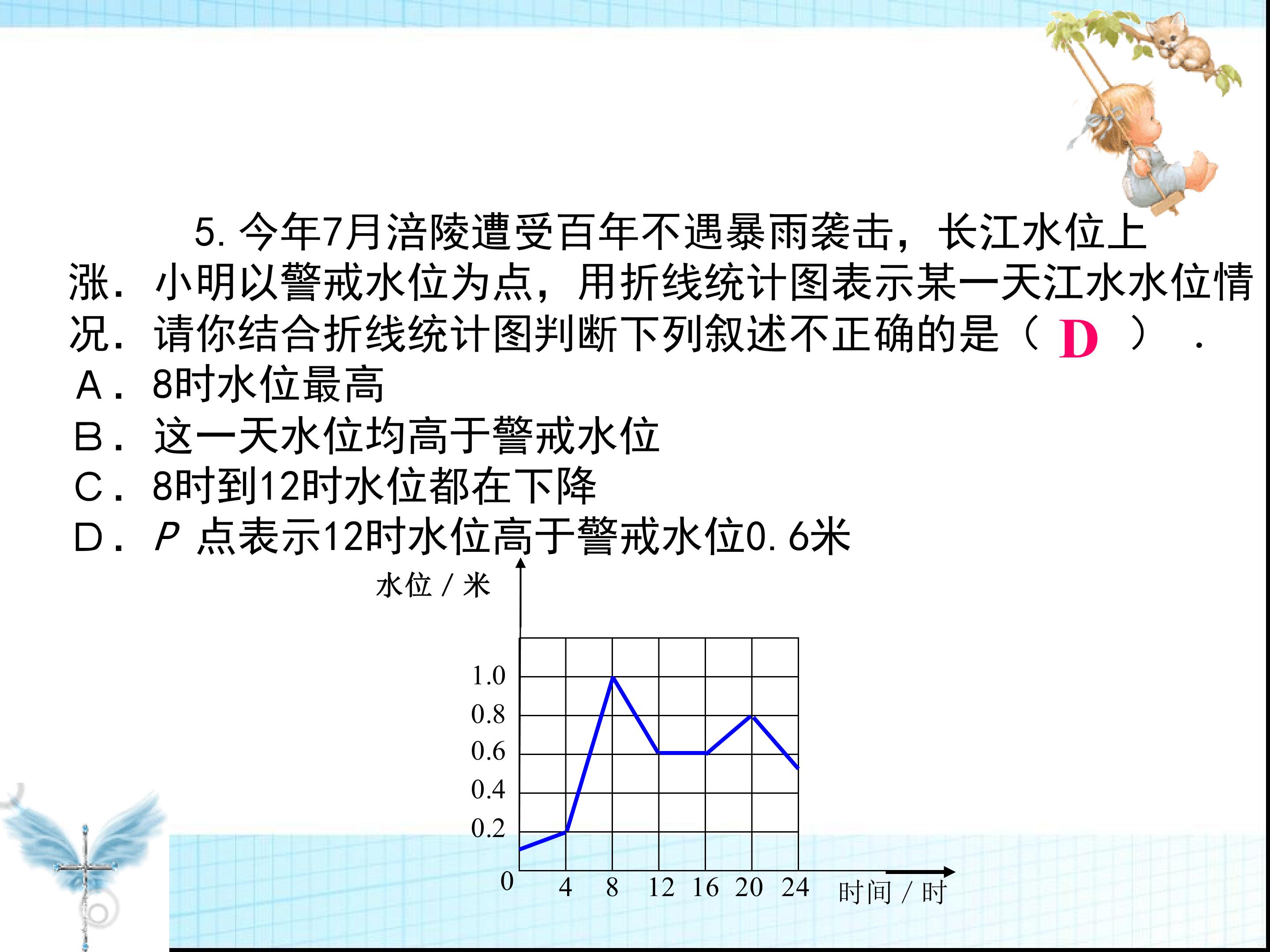 5. 今年7月涪陵遭受百年不遇暴雨袭击，长江水位上涨．小明以警戒水位为点，用折线统计图表示某一天江水水位情况．请你结合折线统计图判断下列叙述不正确的是（ D ）．

A．8时水位最高
B．这一天水位均高于警戒水位
C．8时到12时水位都在下降
D．$P$ 点表示12时水位高于警戒水位0.6米

水位 / 米
1.0
0.8
0.6
0.4
0.2
0
4 8 12 16 20 24
时间 / 时